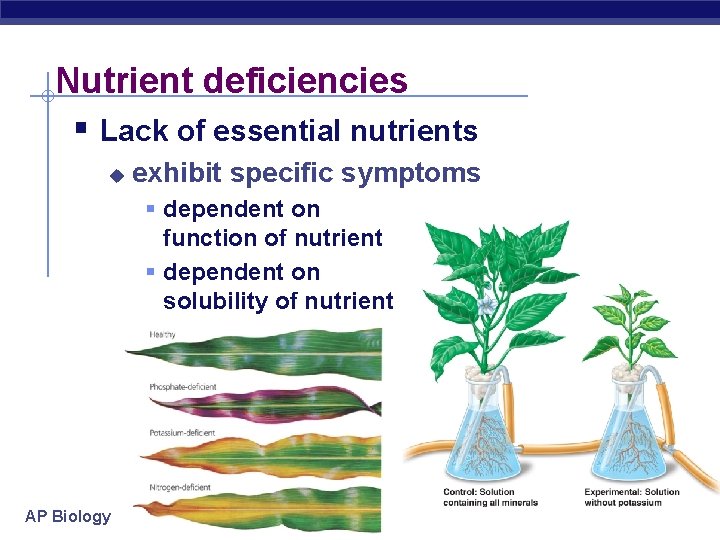 Nutrient deficiencies

Lack of essential nutrients

exhibit specific symptoms

dependent on function of nutrient

dependent on solubility of nutrient

Healthy

Phosphate-deficient

Potassium-deficient

Nitrogen-deficient

Control: Solution containing all minerals

Experimental: Solution without potassium

AP Biology